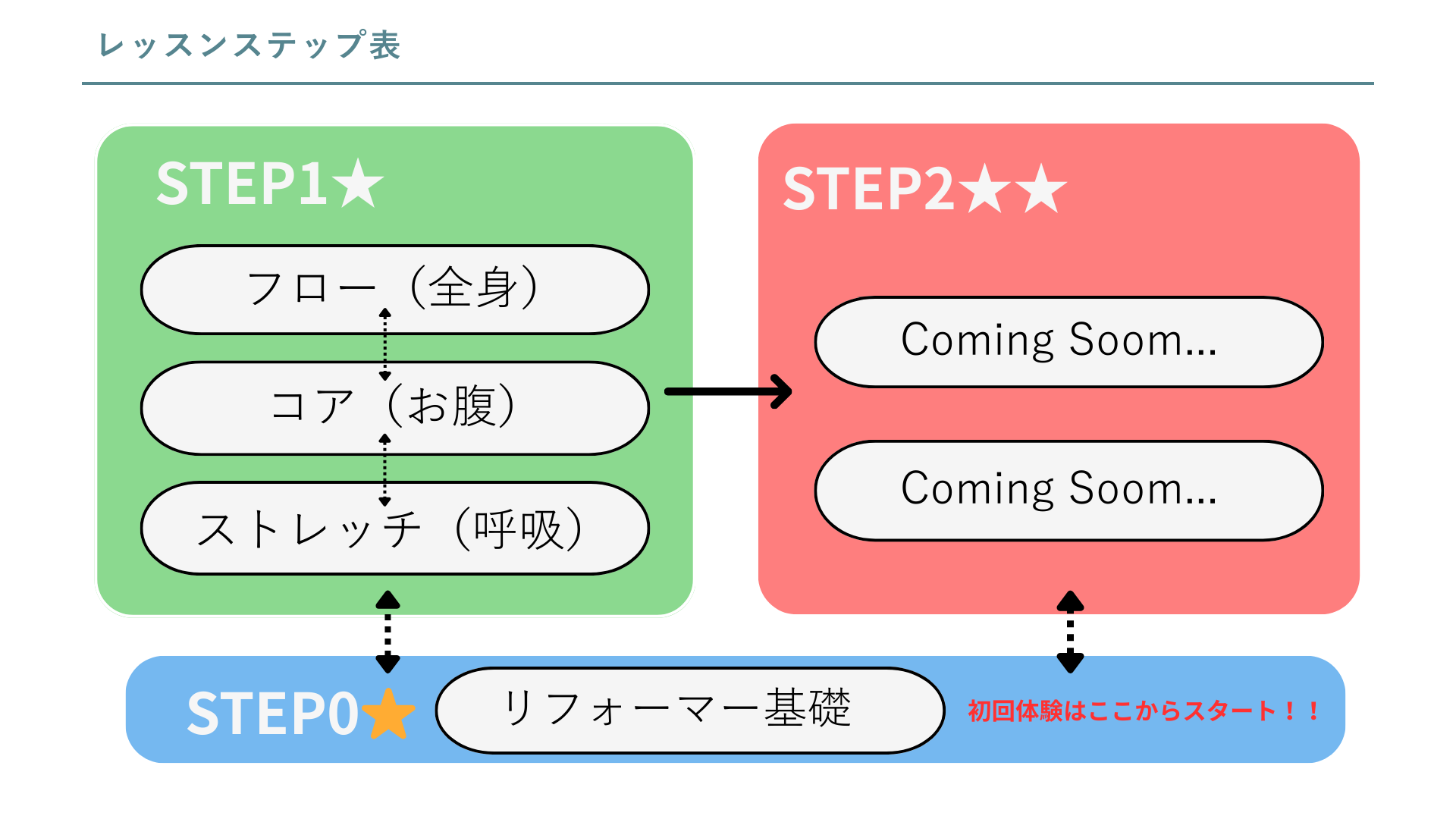 レッスンステップ表

STEP1★

フロー（全身）

コア（お腹）

ストレッチ（呼吸）

STEP2★★

Coming Soom...

Coming Soom...

STEP0★

リフォーマー基礎

初回体験はここからスタート！！